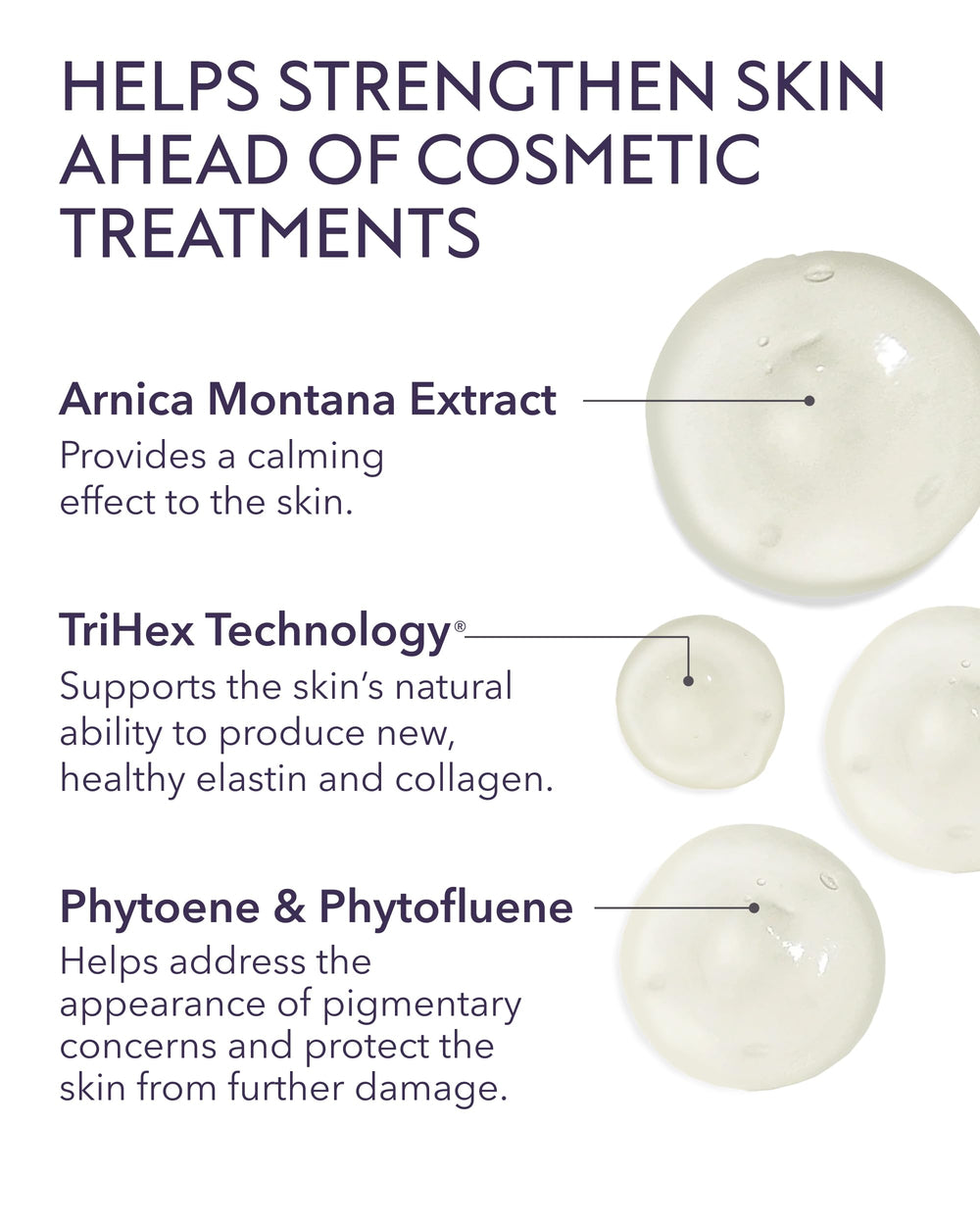 HELPS STRENGTHEN SKIN AHEAD OF COSMETIC TREATMENTS

Arnica Montana Extract
Provides a calming effect to the skin.

TriHex Technology®
Supports the skin's natural ability to produce new, healthy elastin and collagen.

Phytoene & Phytofluene
Helps address the appearance of pigmentary concerns and protect the skin from further damage.